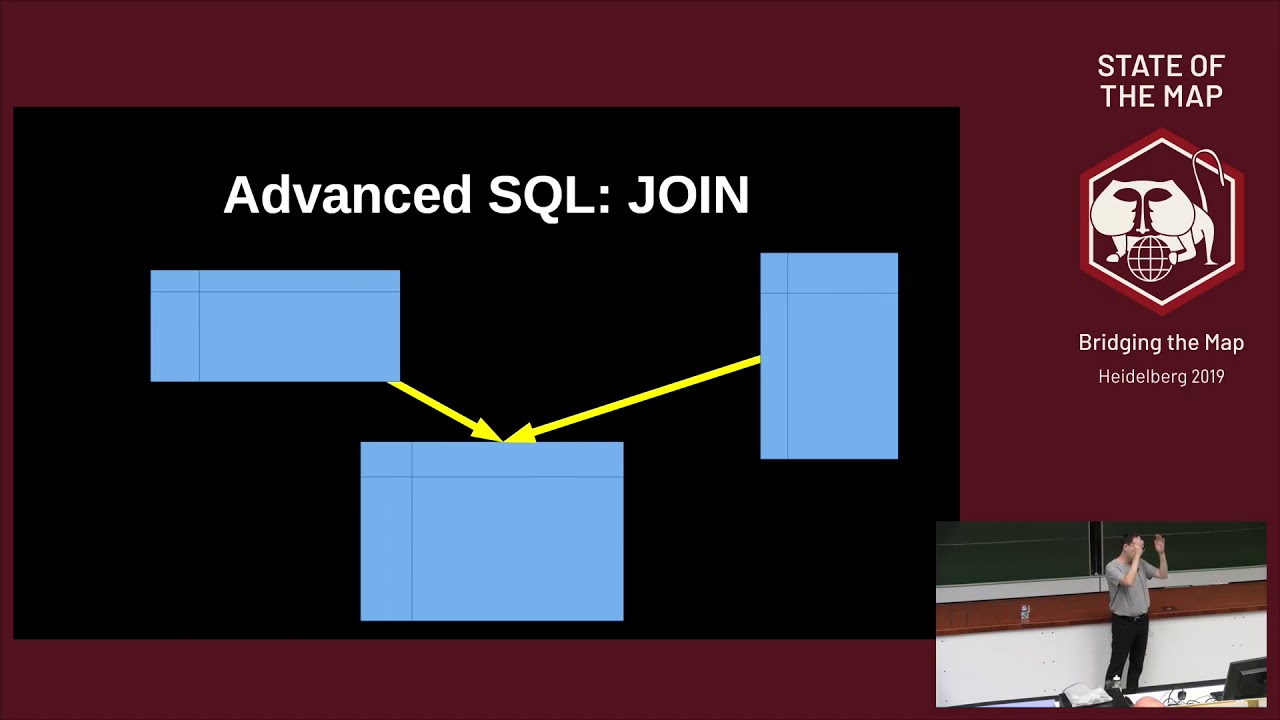 Advanced SQL: JOIN

STATE OF THE MAP

Bridging the Map
Heidelberg 2019